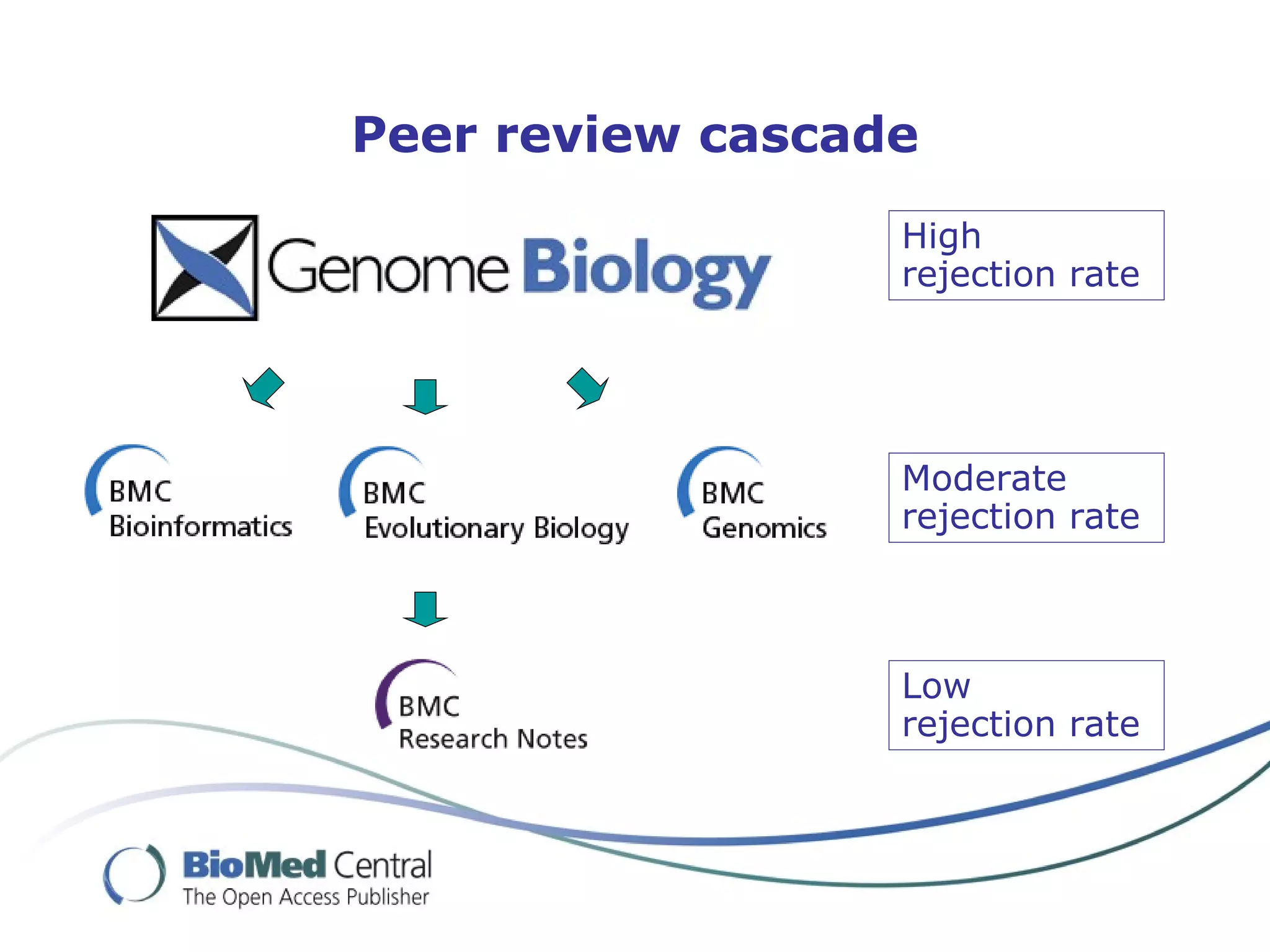 Peer review cascade

Genome Biology

High rejection rate

BMC Bioinformatics

BMC Evolutionary Biology

BMC Genomics

Moderate rejection rate

BMC Research Notes

Low rejection rate

BioMed Central
The Open Access Publisher